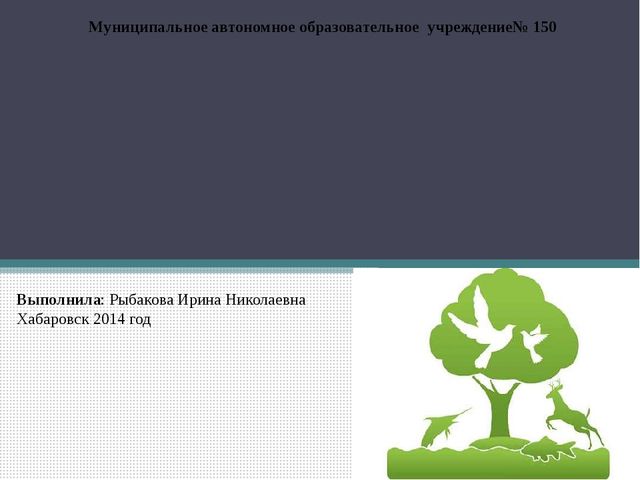 Муниципальное автономное образовательное учреждение№ 150

Выполнила: Рыбакова Ирина Николаевна
Хабаровск 2014 год